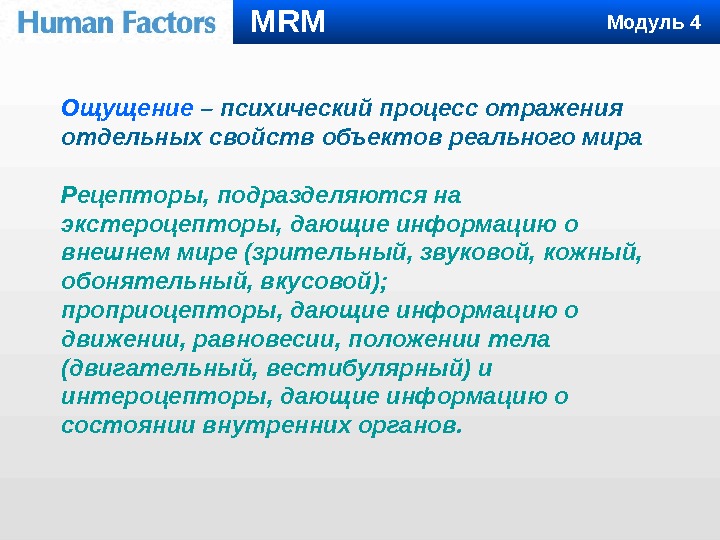 Human Factors MRM Модуль 4

Ощущение – психический процесс отражения отдельных свойств объектов реального мира

Рецепторы, подразделяются на экстероцепторы, дающие информацию о внешнем мире (зрительный, звуковой, кожный, обонятельный, вкусовой);
проприоцепторы, дающие информацию о движении, равновесии, положении тела (двигательный, вестибулярный) и интероцепторы, дающие информацию о состоянии внутренних органов.